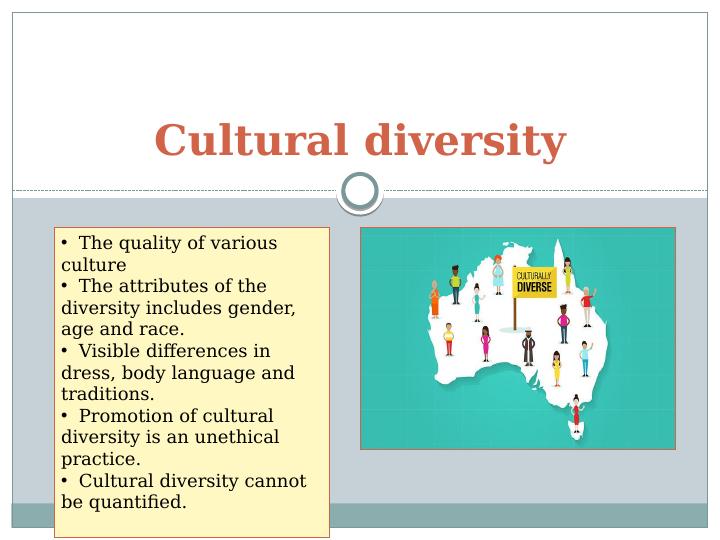 Cultural diversity

• The quality of various culture
• The attributes of the diversity includes gender, age and race.
• Visible differences in dress, body language and traditions.
• Promotion of cultural diversity is an unethical practice.
• Cultural diversity cannot be quantified.

CULTURALLY DIVERSE